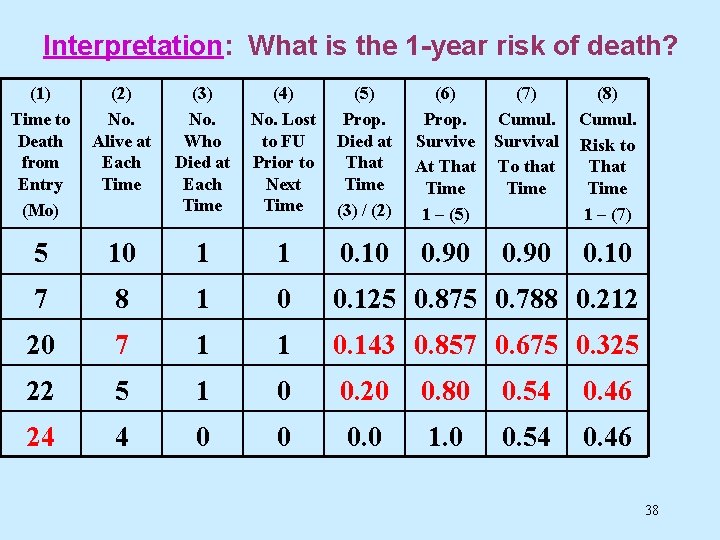 Interpretation: What is the 1-year risk of death?

| (1) Time to Death from Entry (Mo) | (2) No. Alive at Each Time | (3) No. Who Died at Each Time | (4) No. Lost to FU Prior to Next Time | (5) Prop. Died at That Time (3) / (2) | (6) Prop. Survive At That Time 1 – (5) | (7) Cumul. Survival To that Time | (8) Cumul. Risk to That Time 1 – (7) |
|---|---|---|---|---|---|---|---|
| 5 | 10 | 1 | 1 | 0.10 | 0.90 | 0.90 | 0.10 |
| 7 | 8 | 1 | 0 | 0.125 | 0.875 | 0.788 | 0.212 |
| 20 | 7 | 1 | 1 | 0.143 | 0.857 | 0.675 | 0.325 |
| 22 | 5 | 1 | 0 | 0.20 | 0.80 | 0.54 | 0.46 |
| 24 | 4 | 0 | 0 | 0.0 | 1.0 | 0.54 | 0.46 |

38